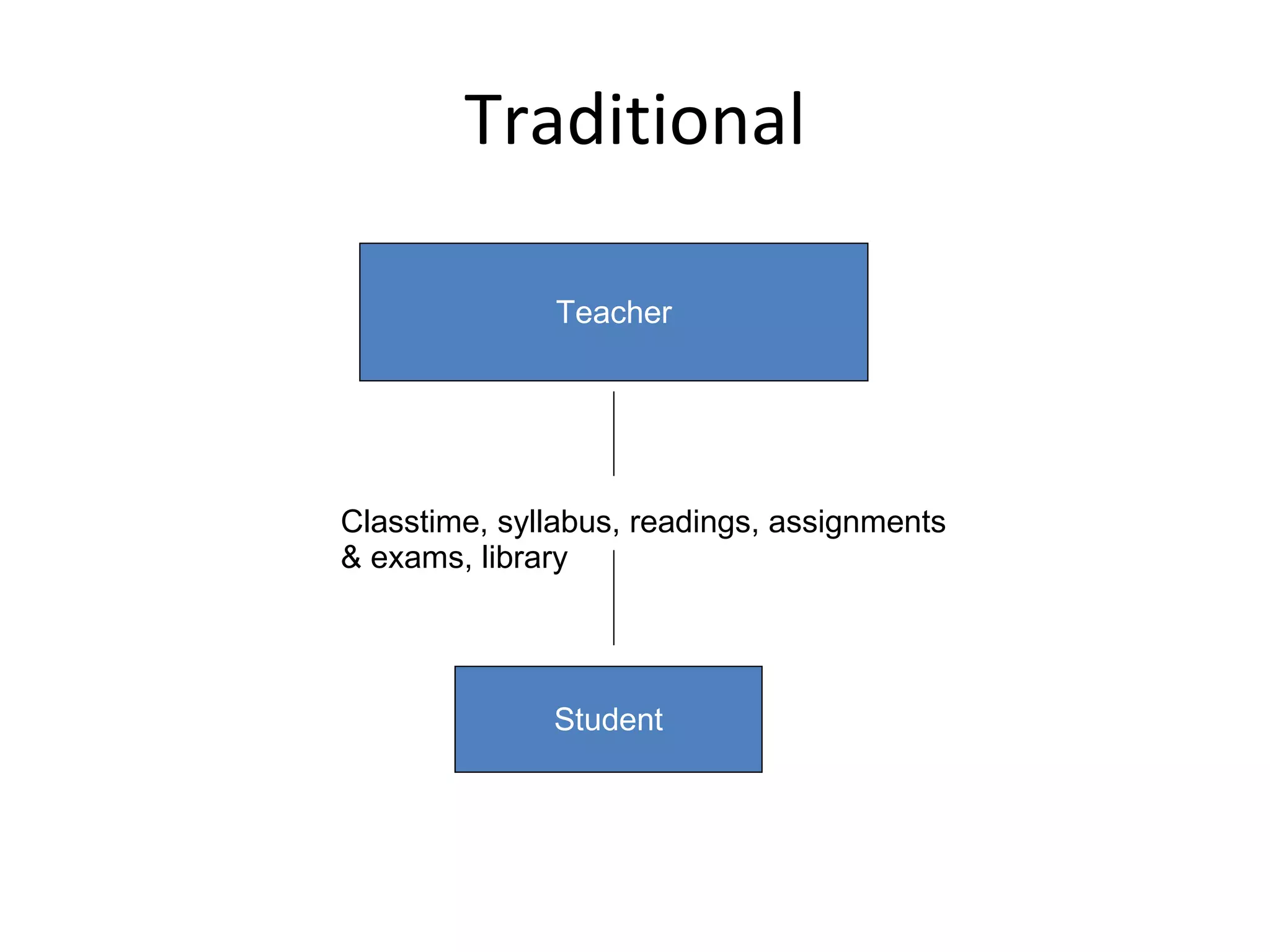 Traditional

Teacher

Classtime, syllabus, readings, assignments & exams, library

Student